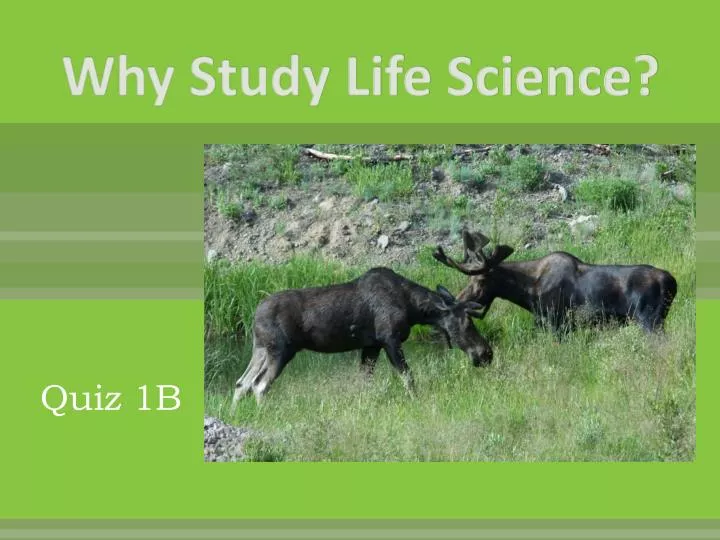 Why Study Life Science?

Quiz 1B